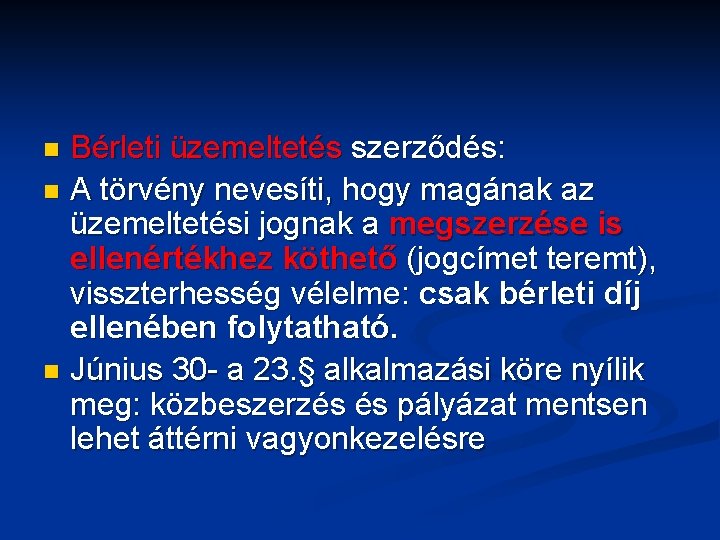 Bérleti üzemeltetés szerződés:

A törvény nevesíti, hogy magának az üzemeltetési jognak a megszerzése is ellenértékhez köthető (jogcímet teremt), visszterhesség vélelme: csak bérleti díj ellenében folytatható.

Június 30- a 23.§ alkalmazási köre nyílik meg: közbeszerzés és pályázat mentsen lehet áttérni vagyonkezelésre